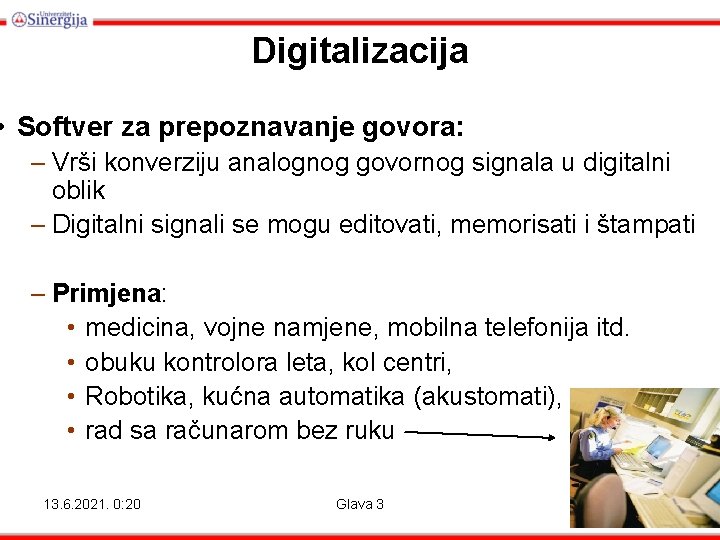 Univerzitet Sinergija

Digitalizacija

• Softver za prepoznavanje govora:
– Vrši konverziju analognog govornog signala u digitalni oblik
– Digitalni signali se mogu editovati, memorisati i štampati

– Primjena:
• medicina, vojne namjene, mobilna telefonija itd.
• obuku kontrolora leta, kol centri,
• Robotika, kućna automatika (akustomati),
• rad sa računarom bez ruku

13.6.2021. 0:20
Glava 3